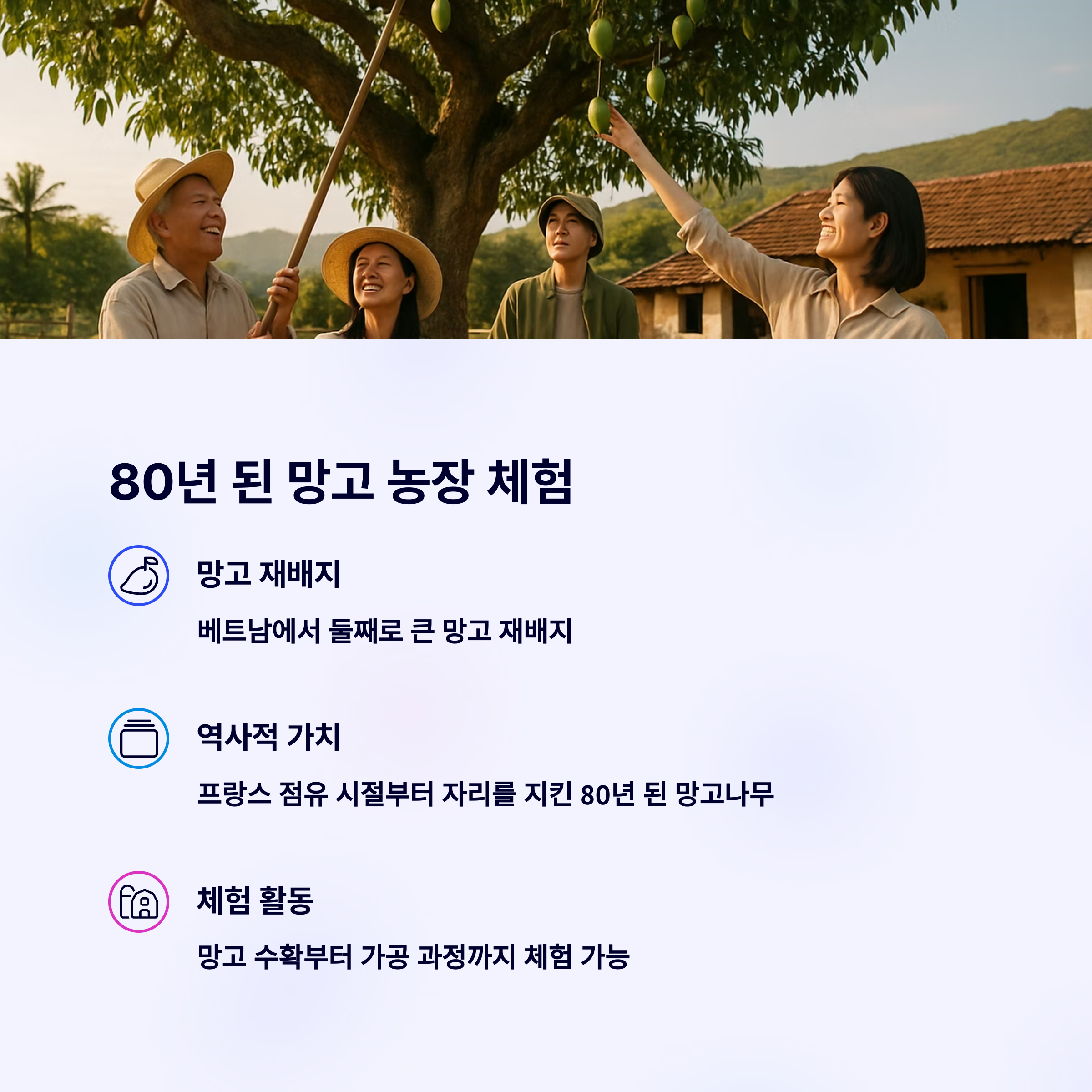 80년 된 망고 농장 체험

망고 재배지

베트남에서 둘째로 큰 망고 재배지

역사적 가치

프랑스 점유 시절부터 자리를 지킨 80년 된 망고나무

체험 활동

망고 수확부터 가공 과정까지 체험 가능